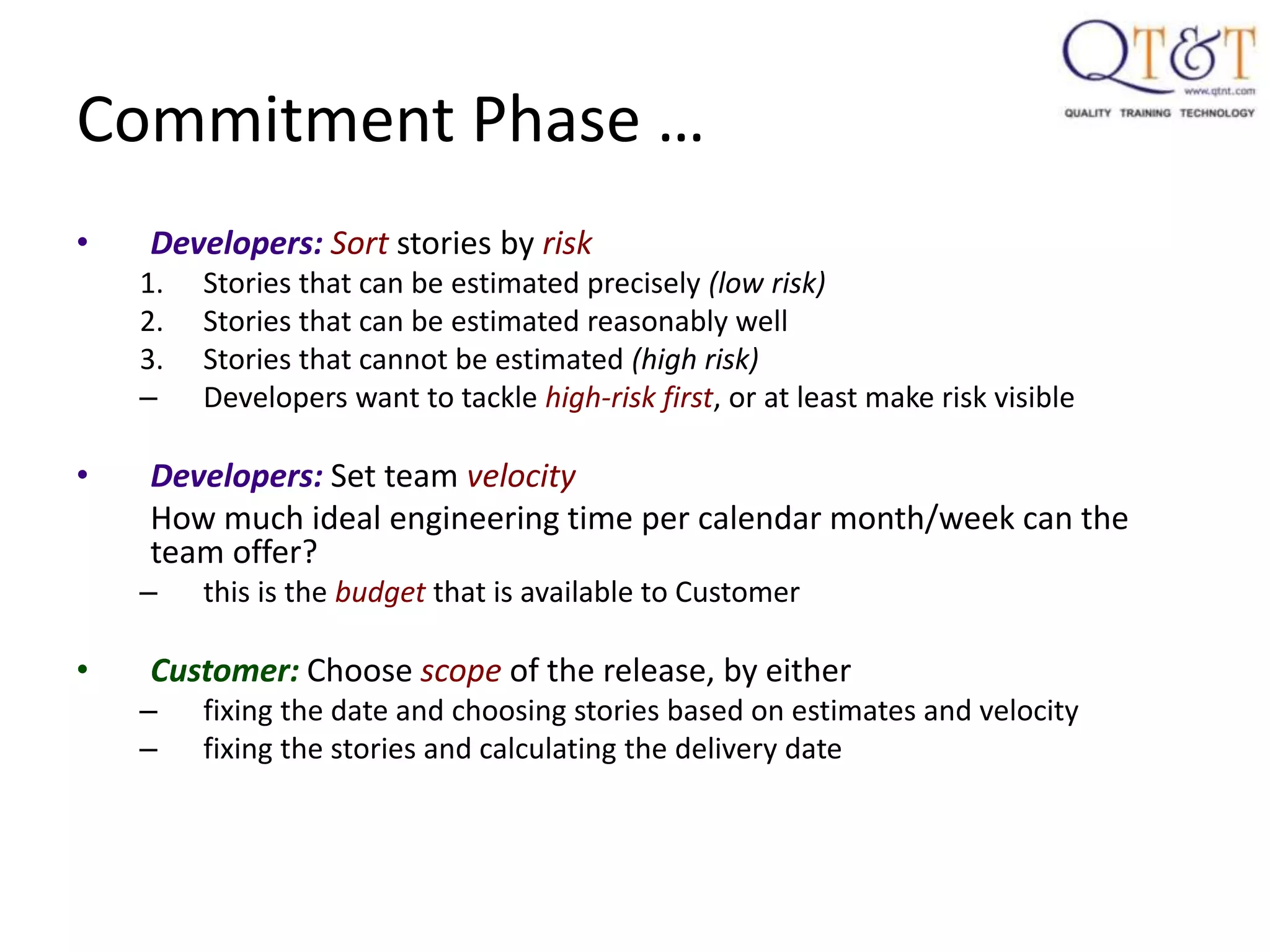 QT&T
www.qtnt.com
QUALITY TRAINING TECHNOLOGY

Commitment Phase …

• Developers: Sort stories by risk
1. Stories that can be estimated precisely (low risk)
2. Stories that can be estimated reasonably well
3. Stories that cannot be estimated (high risk)
– Developers want to tackle high-risk first, or at least make risk visible

• Developers: Set team velocity
How much ideal engineering time per calendar month/week can the team offer?
– this is the budget that is available to Customer

• Customer: Choose scope of the release, by either
– fixing the date and choosing stories based on estimates and velocity
– fixing the stories and calculating the delivery date